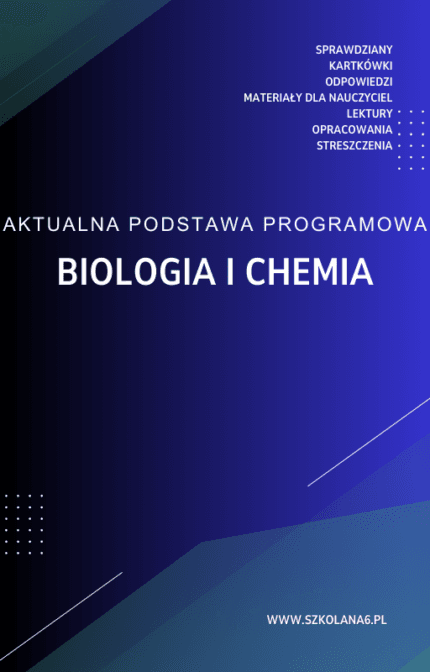 SPRAWDZIANY
KARTKÓWKI
ODPOWIEDZI
MATERIAŁY DLA NAUCZYCIEL
LEKTURY
OPRACOWANIA
STRESZCZENIA

AKTUALNA PODSTAWA PROGRAMOWA

BIOLOGIA I CHEMIA

WWW.SZKOLANA6.PL